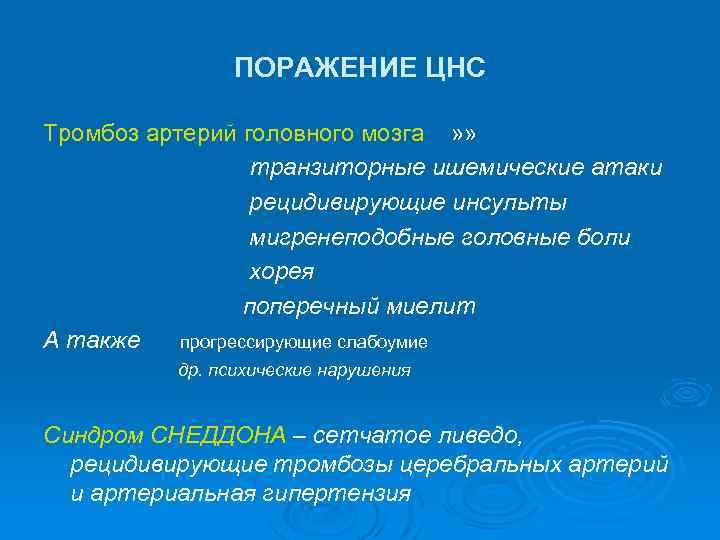 ПОРАЖЕНИЕ ЦНС

Тромбоз артерий головного мозга »»

транзиторные ишемические атаки

рецидивирующие инсульты

мигренеподобные головные боли

хорея

поперечный миелит

А также прогрессирующие слабоумие

др. психические нарушения

Синдром СНЕДДОНА – сетчатое ливедо, рецидивирующие тромбозы церебральных артерий и артериальная гипертензия